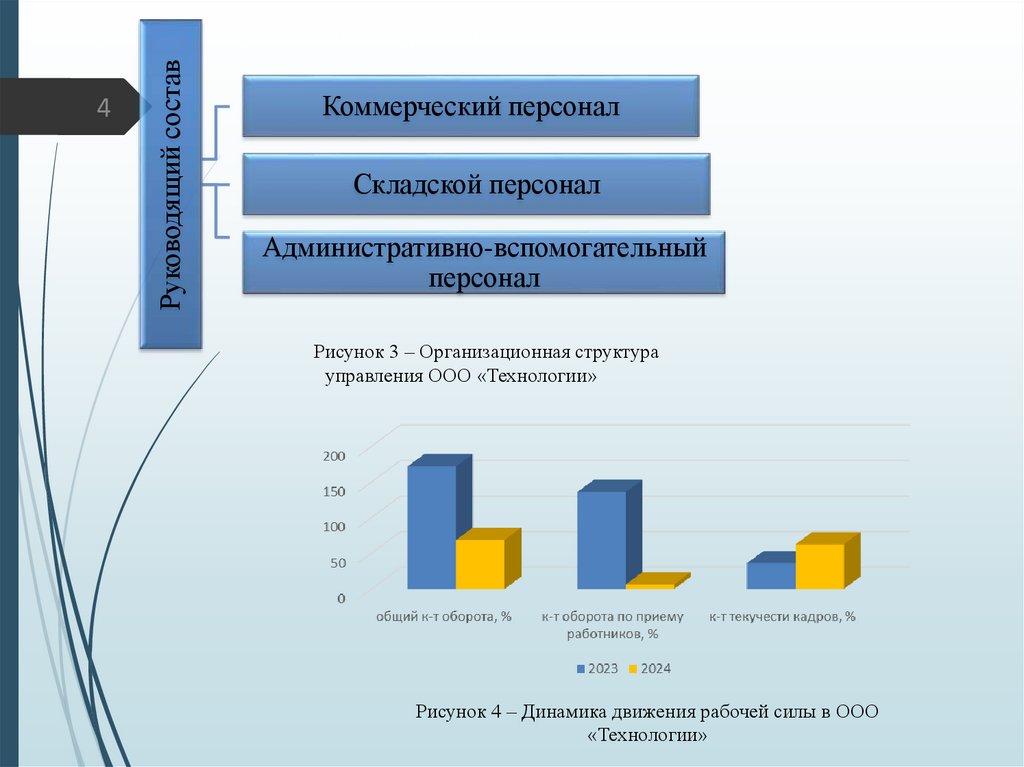 4

Руководящий состав

Коммерческий персонал

Складской персонал

Административно-вспомогательный персонал

Рисунок 3 – Организационная структура управления ООО «Технологии»

200
150
100
50
0

общий к-т оборота, %
к-т оборота по приему работников, %
к-т текучести кадров, %

2023 2024

Рисунок 4 – Динамика движения рабочей силы в ООО «Технологии»